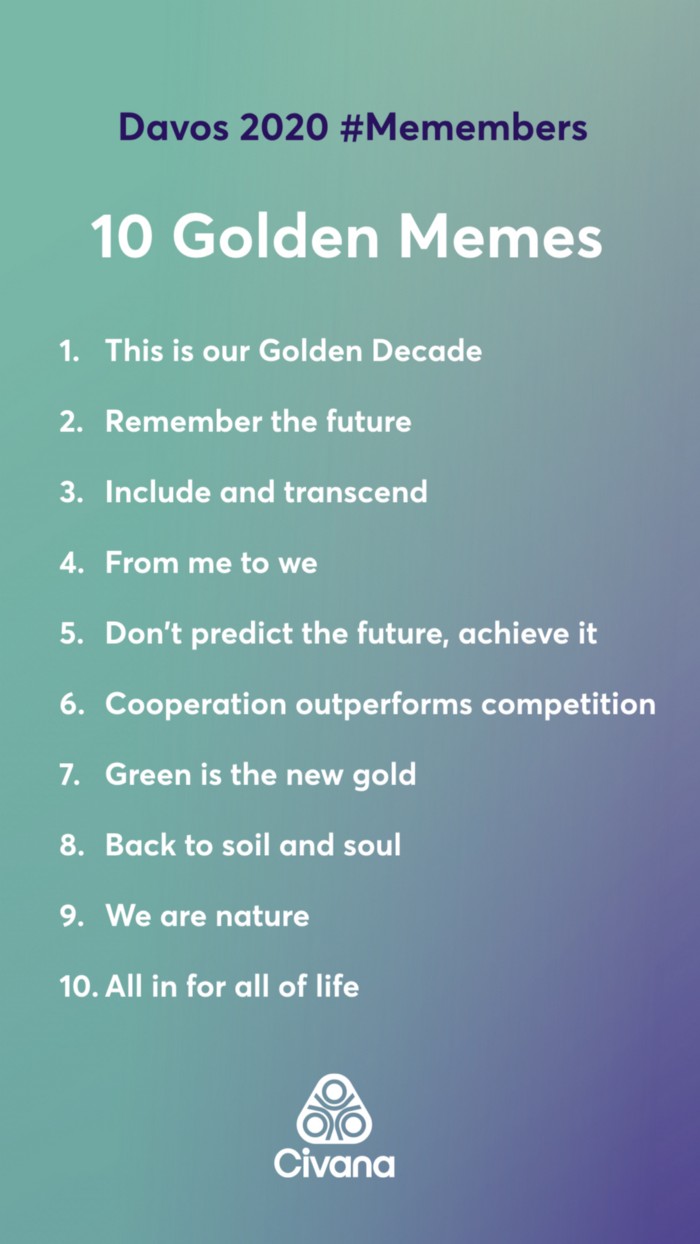 Davos 2020 #Memembers

10 Golden Memes

1. This is our Golden Decade
2. Remember the future
3. Include and transcend
4. From me to we
5. Don't predict the future, achieve it
6. Cooperation outperforms competition
7. Green is the new gold
8. Back to soil and soul
9. We are nature
10. All in for all of life

Civana